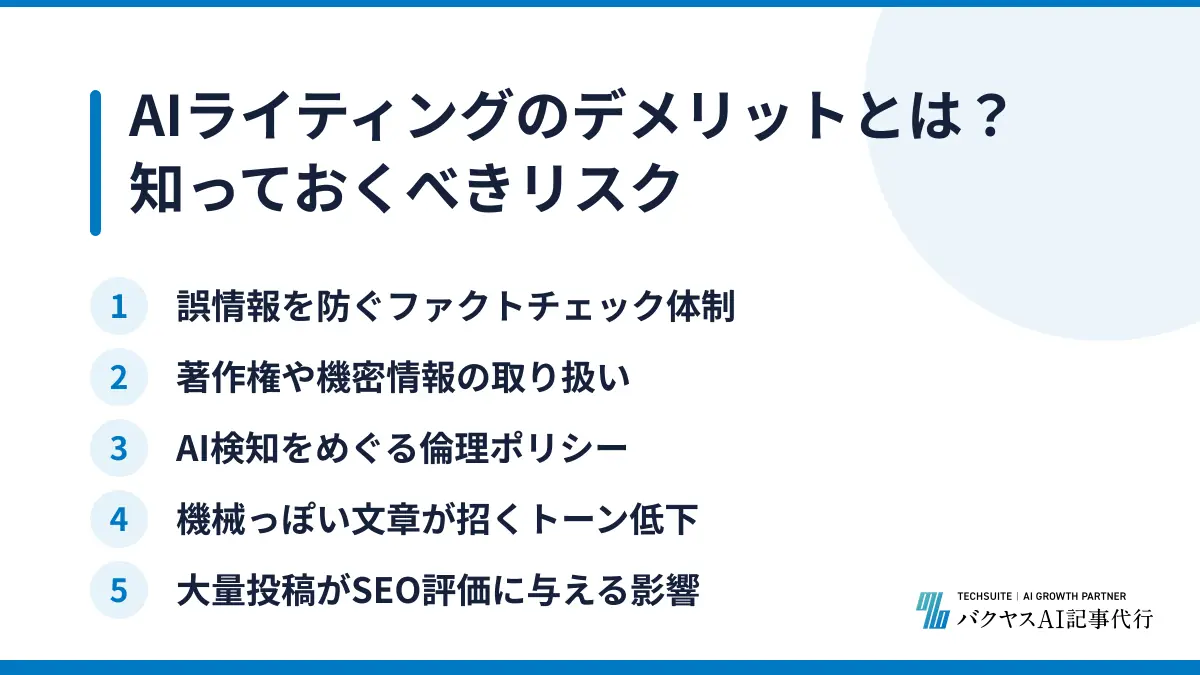 AIライティングのデメリットとは？
知っておくべきリスク

1 誤情報を防ぐファクトチェック体制

2 著作権や機密情報の取り扱い

3 AI検知をめぐる倫理ポリシー

4 機械っぽい文章が招くトーン低下

5 大量投稿がSEO評価に与える影響

TECHSUITE | AI GROWTH PARTNER
バクヤスAI記事代行